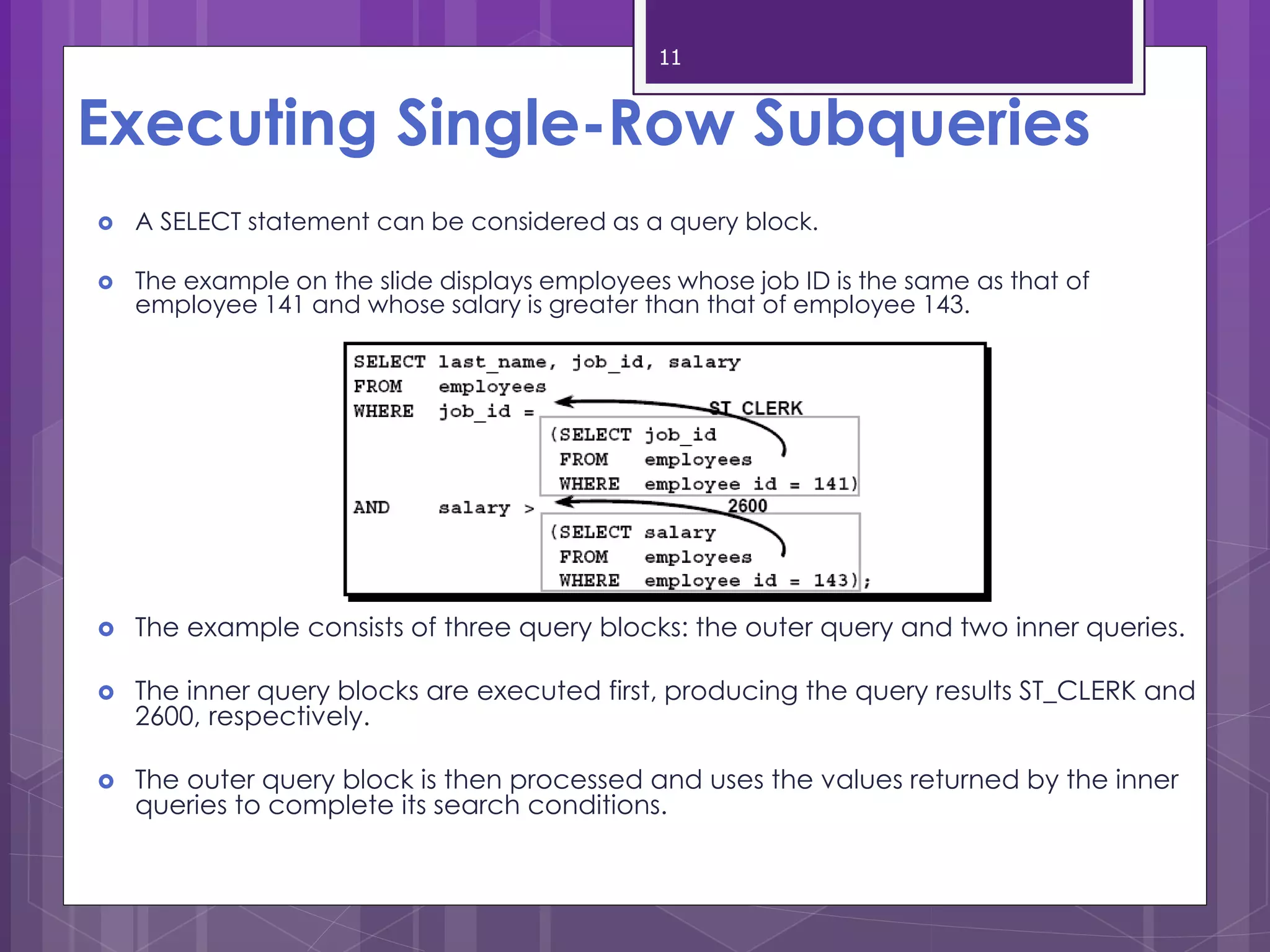 11

Executing Single-Row Subqueries

A SELECT statement can be considered as a query block.

The example on the slide displays employees whose job ID is the same as that of employee 141 and whose salary is greater than that of employee 143.

SELECT last_name, job_id, salary
FROM employees
WHERE job_id =
ST_CLERK
(SELECT job_id
FROM employees
WHERE employee_id = 141)
AND salary >
2600
(SELECT salary
FROM employees
WHERE employee_id = 143);

The example consists of three query blocks: the outer query and two inner queries.

The inner query blocks are executed first, producing the query results ST_CLERK and 2600, respectively.

The outer query block is then processed and uses the values returned by the inner queries to complete its search conditions.